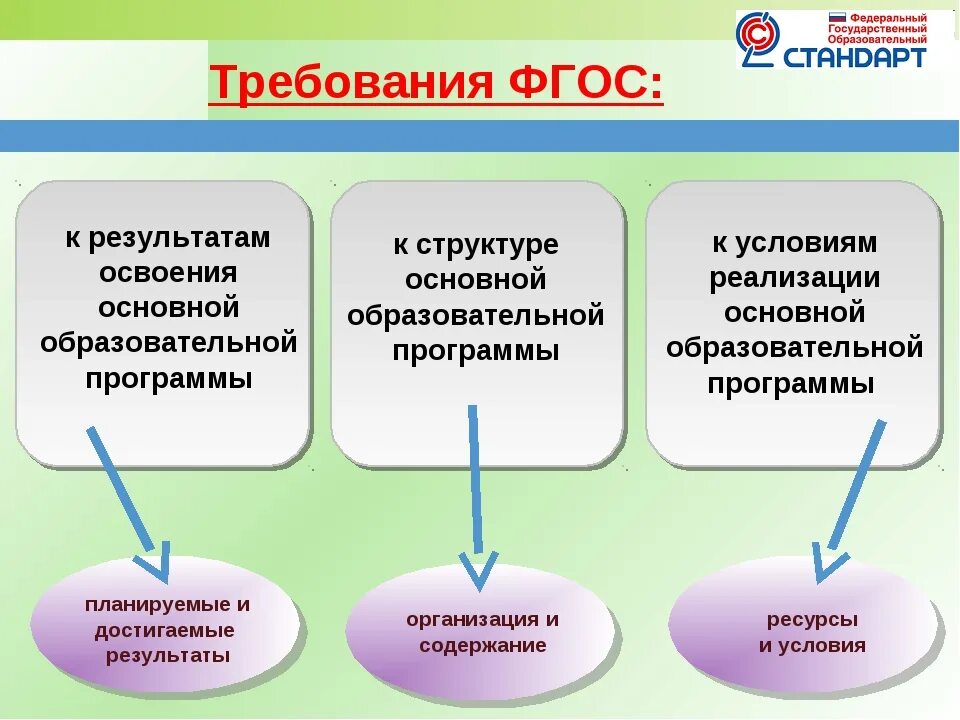 Федеральный Государственный Образовательный СТАНДАРТ

Требования ФГОС:

к результатам освоения основной образовательной программы

к структуре основной образовательной программы

к условиям реализации основной образовательной программы

планируемые и достигаемые результаты

организация и содержание

ресурсы и условия